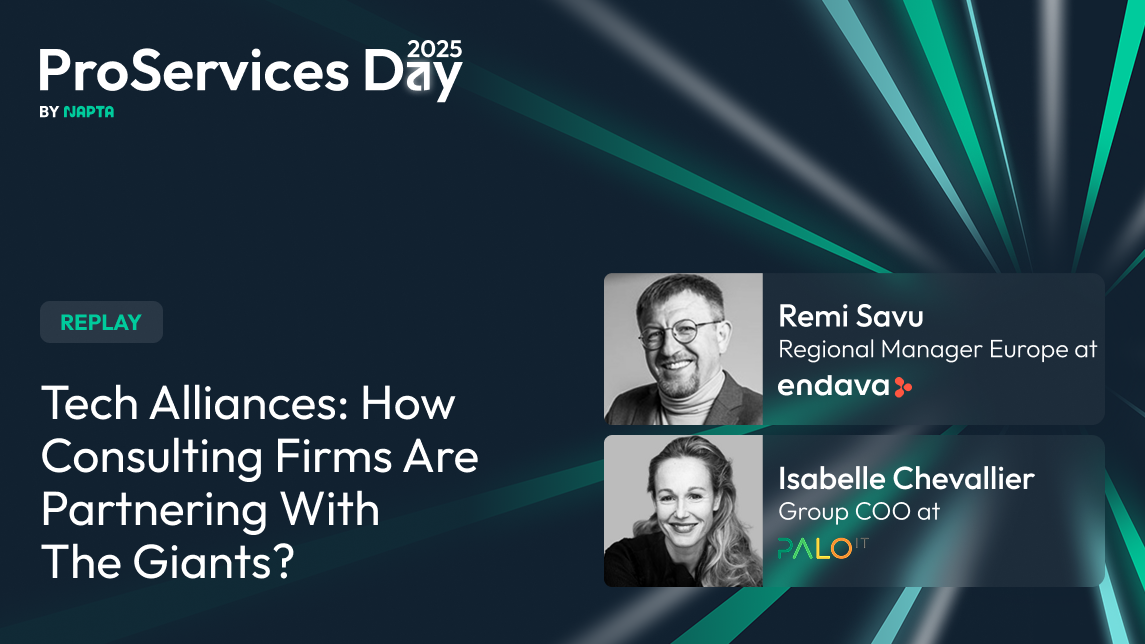 ProServices Day 2025
BY NAPTA

REPLAY

Tech Alliances: How Consulting Firms Are Partnering With The Giants?

Remi Savu
Regional Manager Europe at
endava

Isabelle Chevallier
Group COO at
PALO IT